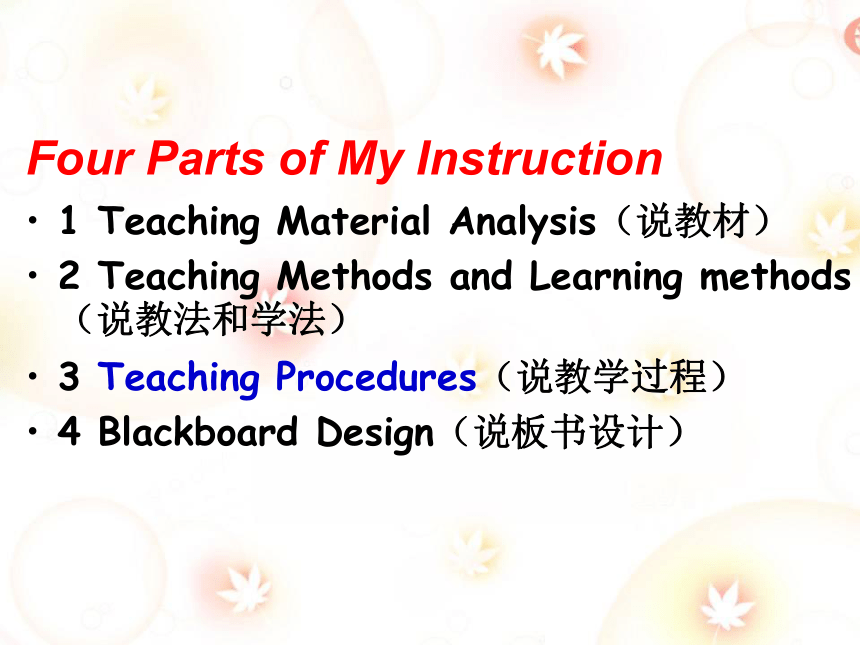 Four Parts of My Instruction

• 1 Teaching Material Analysis（说教材）

• 2 Teaching Methods and Learning methods（说教法和学法）

• 3 Teaching Procedures（说教学过程）

• 4 Blackboard Design（说板书设计）